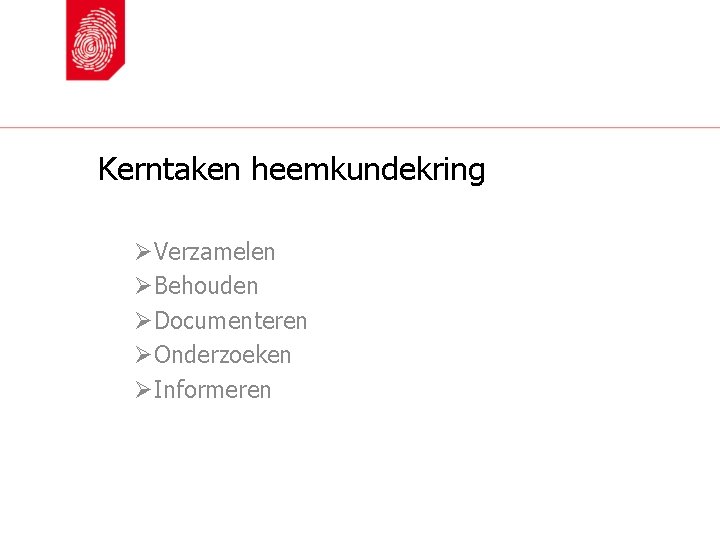 Kerntaken heemkundekring

➢Verzamelen
➢Behouden
➢Documenteren
➢Onderzoeken
➢Informeren